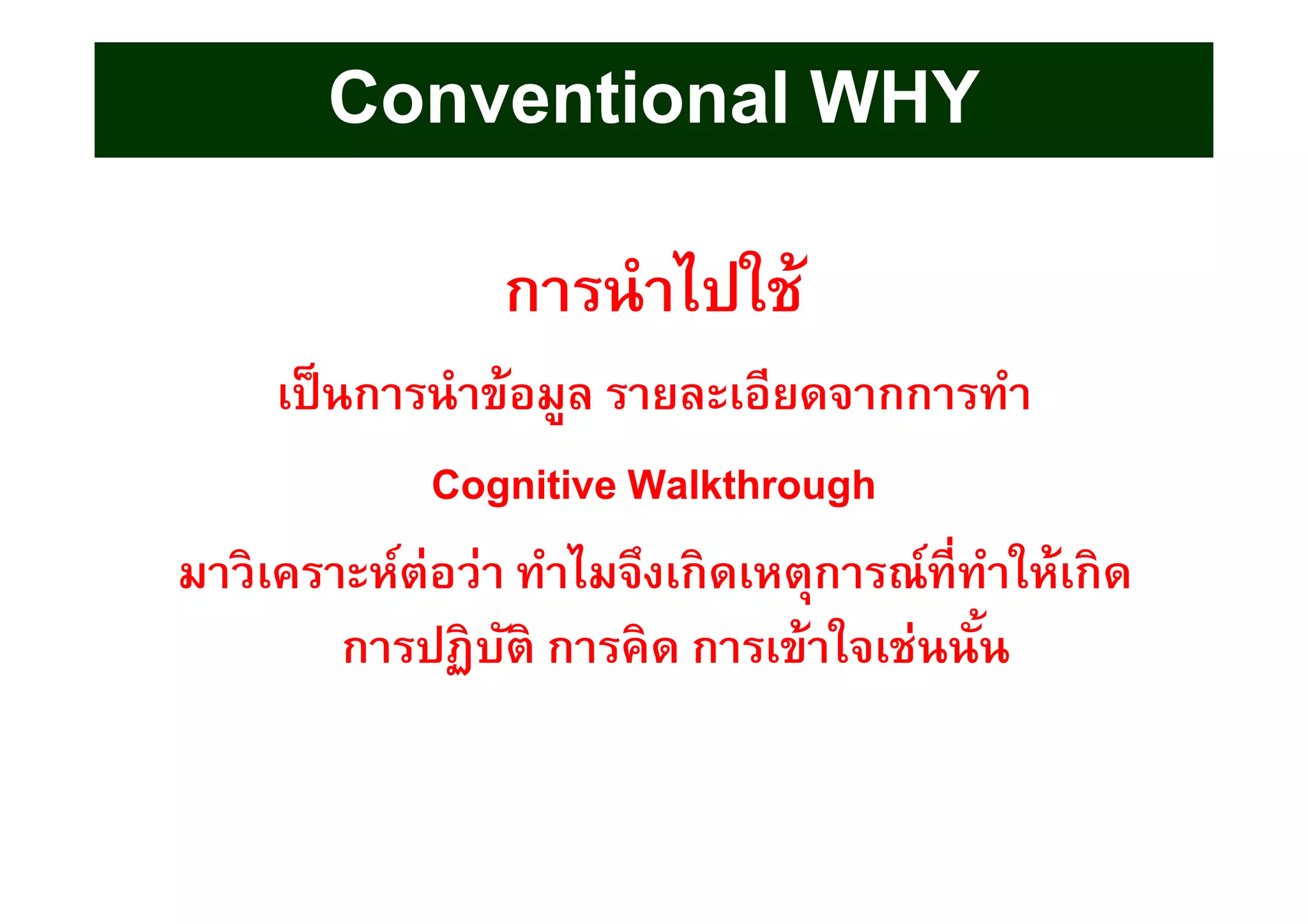 Conventional WHY

การนำไปใช้

เป็นการนำข้อมูล รายละเอียดจากการทำ

Cognitive Walkthrough

มาวิเคราะห์ต่อว่า ทำไมจึงเกิดเหตุการณ์ที่ทำให้เกิด การปฏิบัติ การคิด การเข้าใจเช่นนั้น